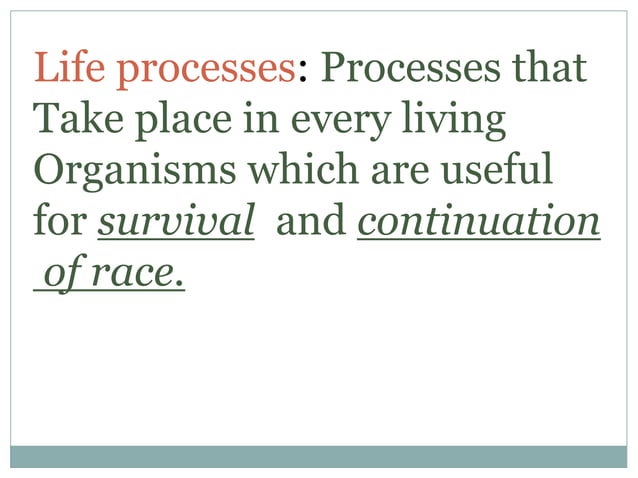 Life processes: Processes that Take place in every living Organisms which are useful for survival and continuation of race.